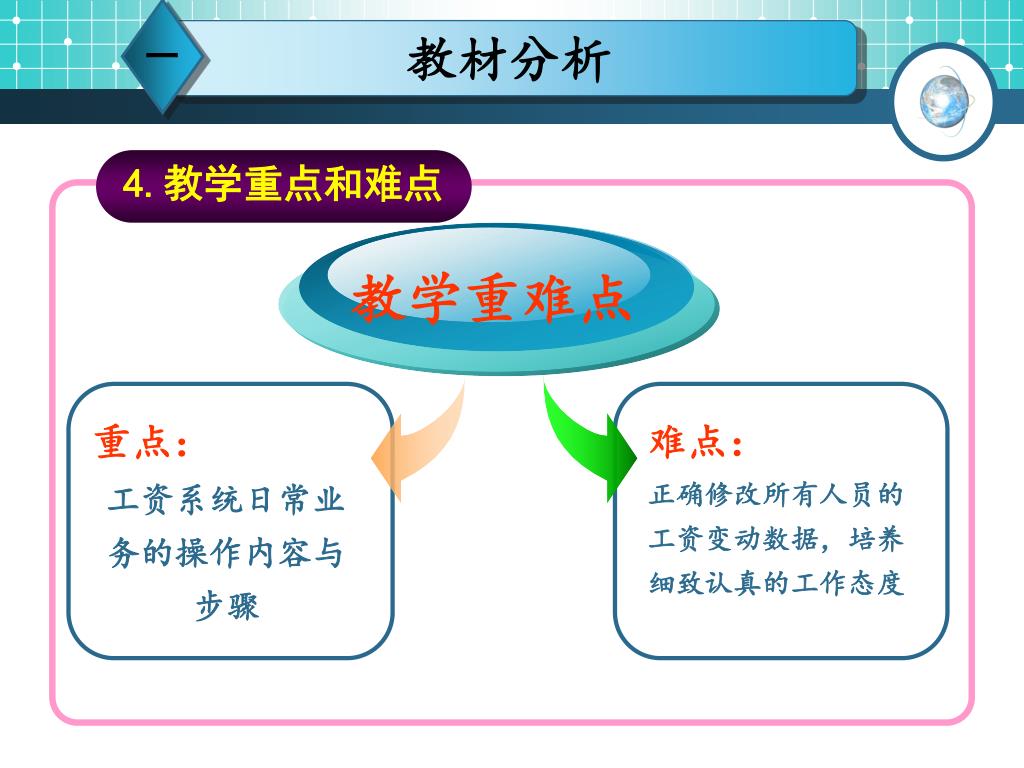 一

教材分析

4. 教学重点和难点

教学重难点

重点：

工资系统日常业务的操作内容与步骤

难点：

正确修改所有人员的工资变动数据，培养细致认真的工作态度